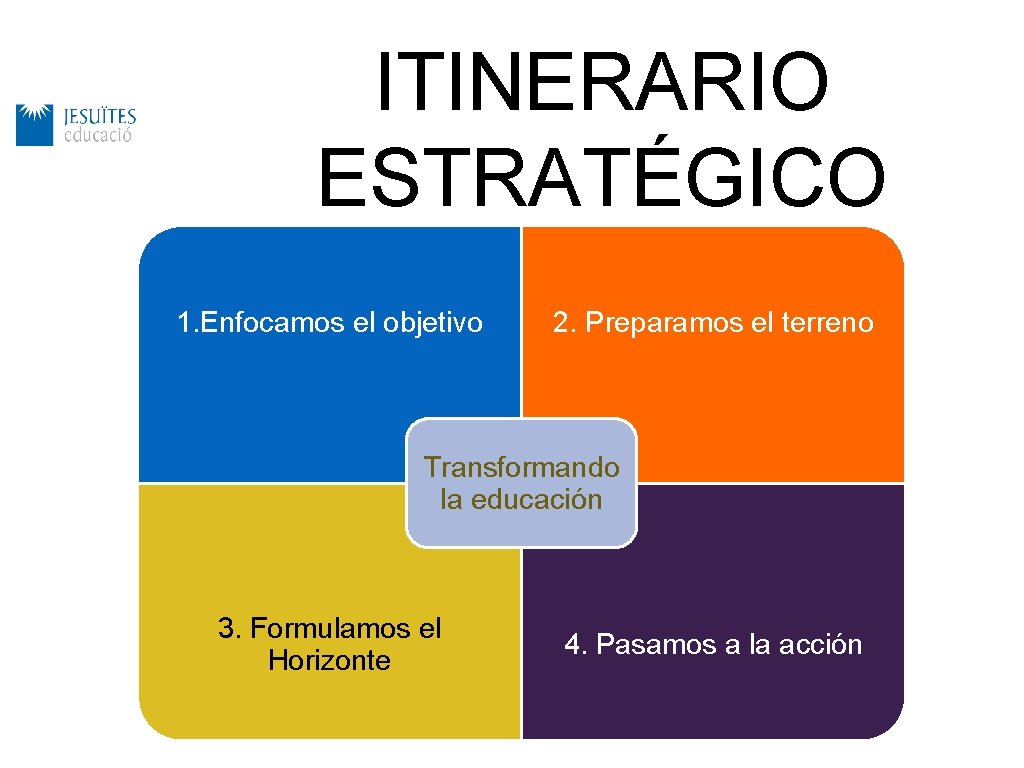 JESUÏTES educació

ITINERARIO ESTRATÉGICO

1.Enfocamos el objetivo

2. Preparamos el terreno

Transformando la educación

3. Formulamos el Horizonte

4. Pasamos a la acción